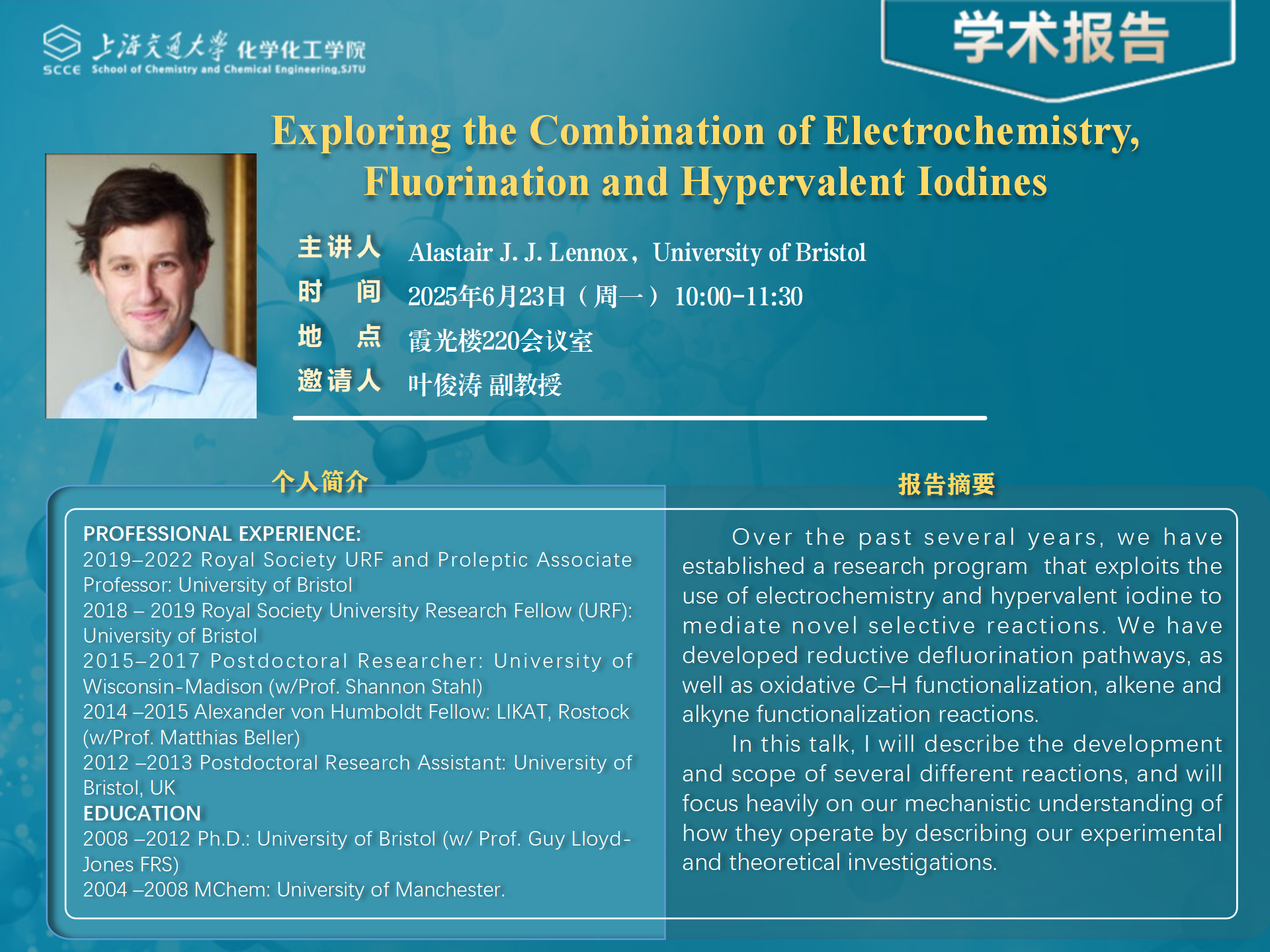 SCCE 上海交通大学 化学化工学院
School of Chemistry and Chemical Engineering,SJTU

学术报告

Exploring the Combination of Electrochemistry, Fluorination and Hypervalent Iodines

主讲人 Alastair J. J. Lennox，University of Bristol
时 间 2025年6月23日（周一） 10:00-11:30
地 点 霞光楼220会议室
邀请人 叶俊涛 副教授

个人简介

PROFESSIONAL EXPERIENCE:
2019–2022 Royal Society URF and Proleptic Associate Professor: University of Bristol
2018 – 2019 Royal Society University Research Fellow (URF): University of Bristol
2015–2017 Postdoctoral Researcher: University of Wisconsin-Madison (w/Prof. Shannon Stahl)
2014 –2015 Alexander von Humboldt Fellow: LIKAT, Rostock (w/Prof. Matthias Beller)
2012 –2013 Postdoctoral Research Assistant: University of Bristol, UK
EDUCATION
2008 –2012 Ph.D.: University of Bristol (w/ Prof. Guy Lloyd-Jones FRS)
2004 –2008 MChem: University of Manchester.

报告摘要

Over the past several years, we have established a research program that exploits the use of electrochemistry and hypervalent iodine to mediate novel selective reactions. We have developed reductive defluorination pathways, as well as oxidative C–H functionalization, alkene and alkyne functionalization reactions.

In this talk, I will describe the development and scope of several different reactions, and will focus heavily on our mechanistic understanding of how they operate by describing our experimental and theoretical investigations.